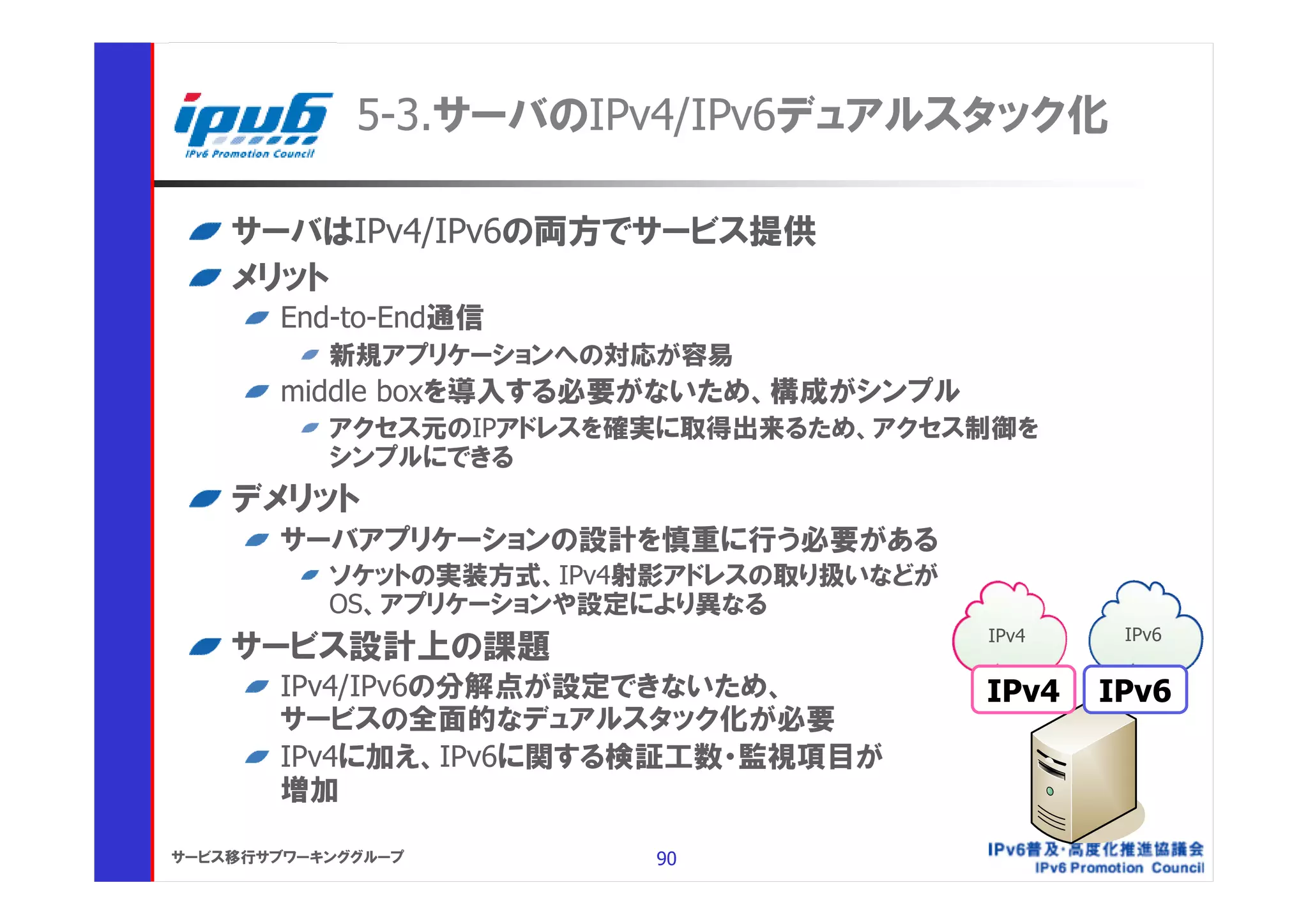 ipv6
IPv6 Promotion Council

5-3.サーバのIPv4/IPv6デュアルスタック化

サーバはIPv4/IPv6の両方でサービス提供

メリット

End-to-End通信

新規アプリケーションへの対応が容易

middle boxを導入する必要がないため、構成がシンプル

アクセス元のIPアドレスを確実に取得出来るため、アクセス制御をシンプルにできる

デメリット

サーバアプリケーションの設計を慎重に行う必要がある

ソケットの実装方式、IPv4射影アドレスの取り扱いなどがOS、アプリケーションや設定により異なる

サービス設計上の課題

IPv4/IPv6の分解点が設定できないため、サービスの全面的なデュアルスタック化が必要

IPv4に加え、IPv6に関する検証工数・監視項目が増加

IPv4
IPv6
IPv4
IPv6

サービス移行サブワーキンググループ

90

IPv6普及・高度化推進協議会
IPv6 Promotion Council